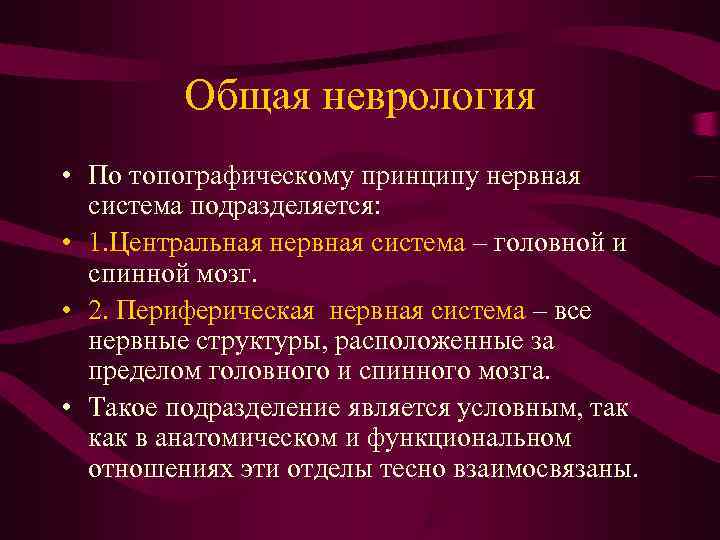 Общая неврология

• По топографическому принципу нервная система подразделяется:
• 1.Центральная нервная система – головной и спинной мозг.
• 2. Периферическая  нервная система – все нервные структуры, расположенные за пределом головного и спинного мозга.
• Такое подразделение является условным, так как в анатомическом и функциональном отношениях эти отделы тесно взаимосвязаны.